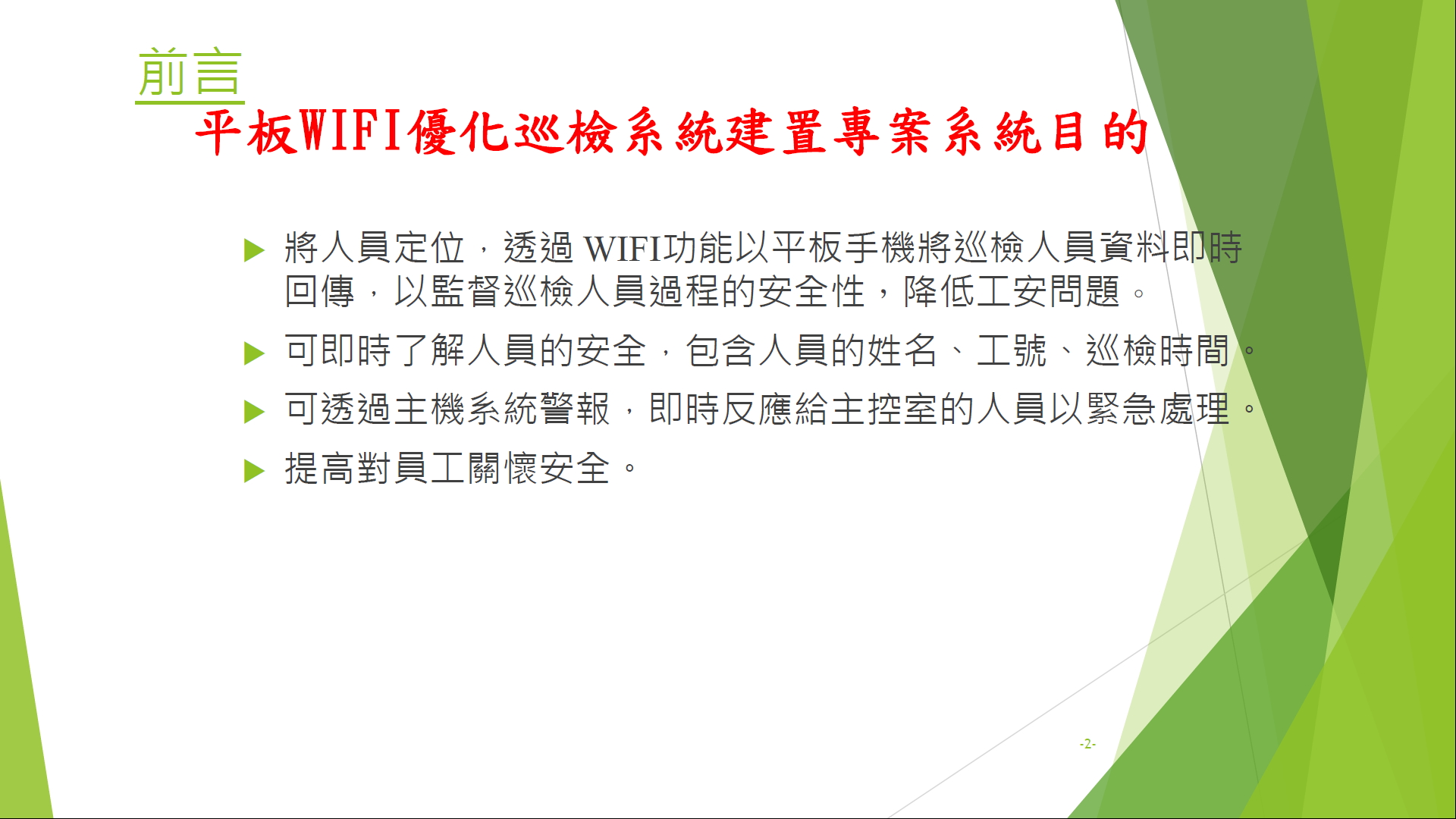 前言

平板WIFI優化巡檢系統建置專案系統目的

將人員定位，透過 WIFI功能以平板手機將巡檢人員資料即時回傳，以監督巡檢人員過程的安全性，降低工安問題。

可即時了解人員的安全，包含人員的姓名、工號、巡檢時間。

可透過主機系統警報，即時反應給主控室的人員以緊急處理。

提高對員工關懷安全。

-2-